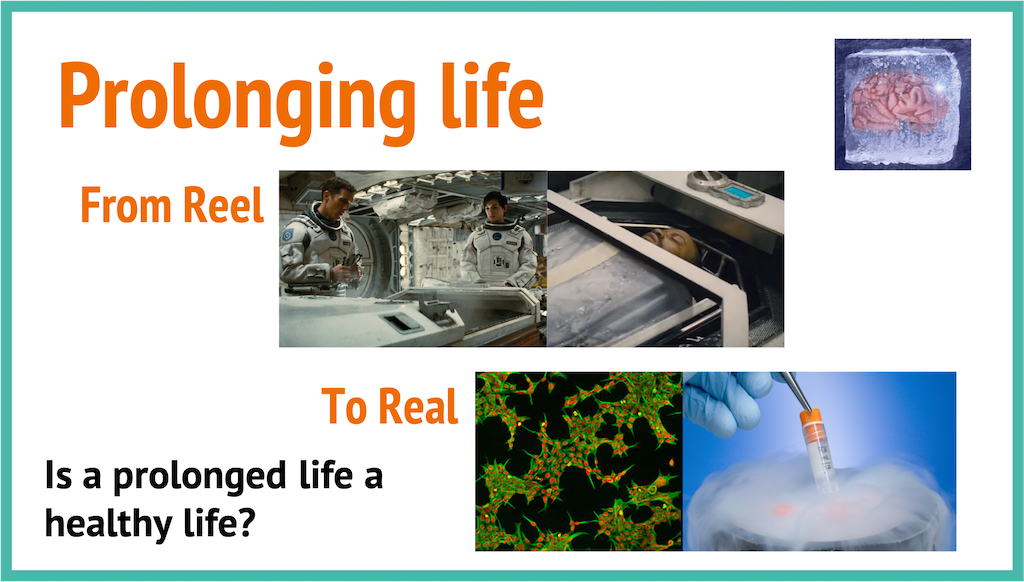 Prolonging life

From Reel

To Real

Is a prolonged life a healthy life?